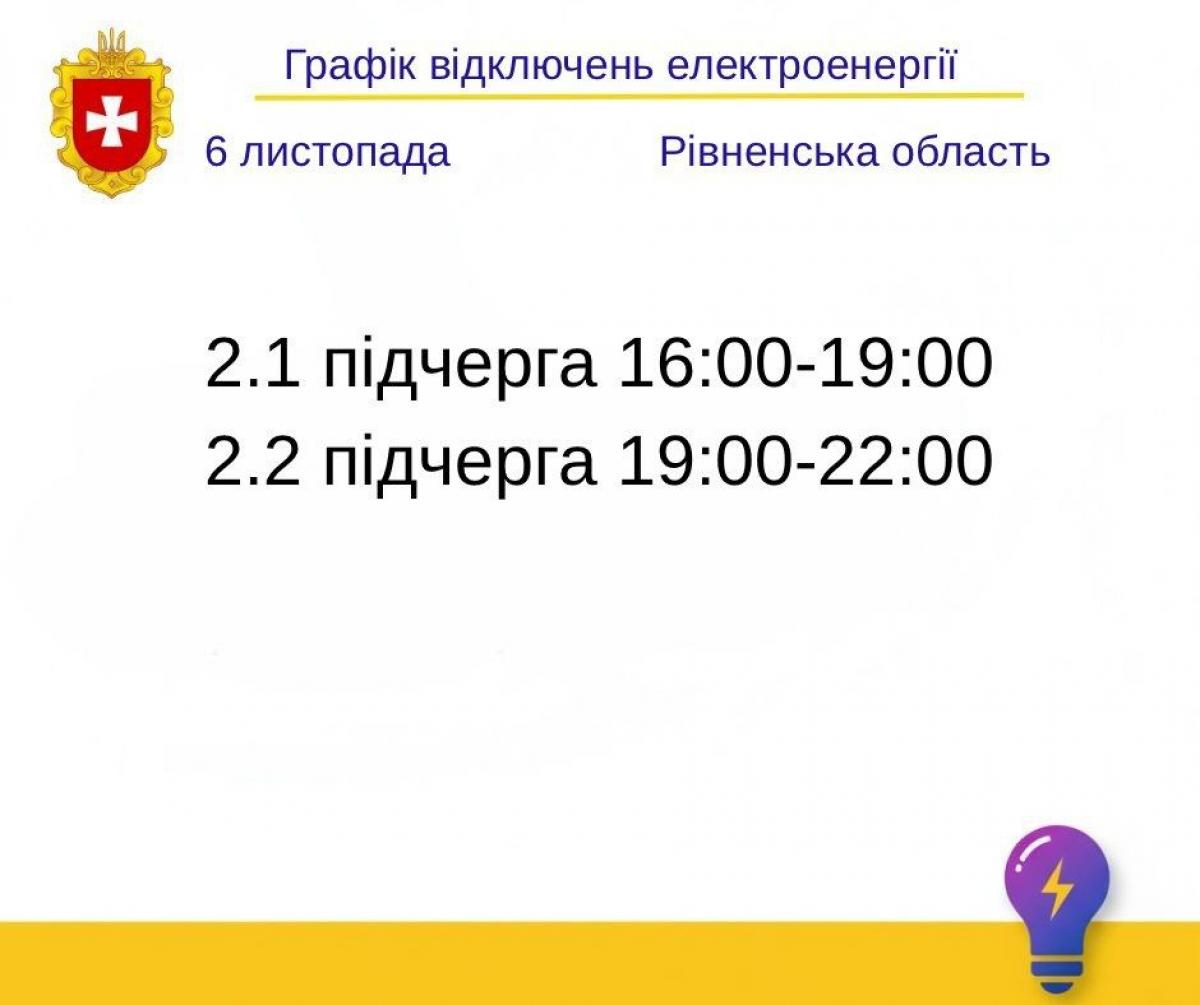 Графік відключень електроенергії

6 листопада

Рівненська область

2.1 підчерга 16:00-19:00
2.2 підчерга 19:00-22:00